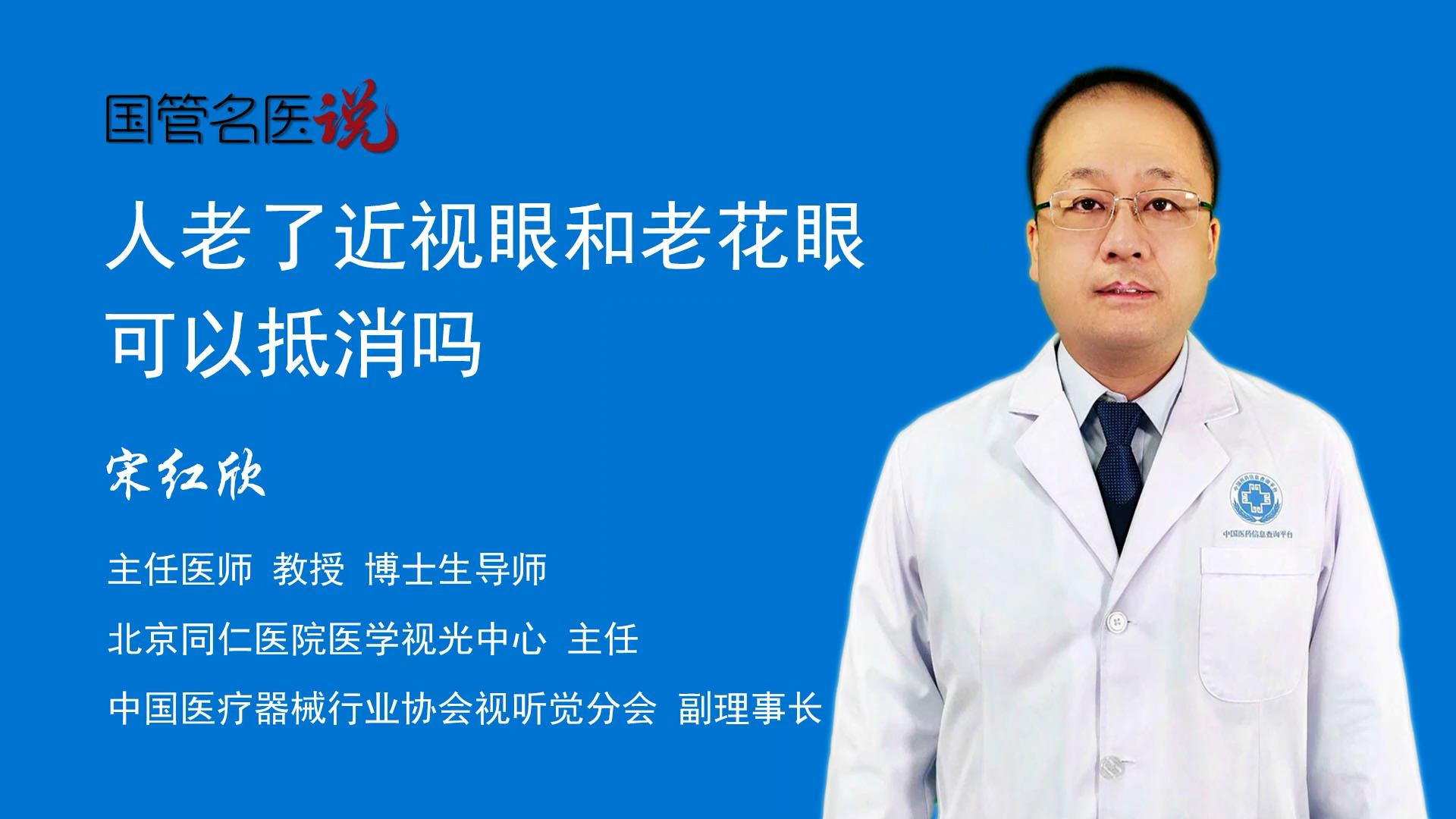 国管名医说

人老了近视眼和老花眼可以抵消吗

宋红欣

主任医师 教授 博士生导师

北京同仁医院医学视光中心 主任

中国医疗器械行业协会视听觉分会 副理事长

中国医药信息查询平台